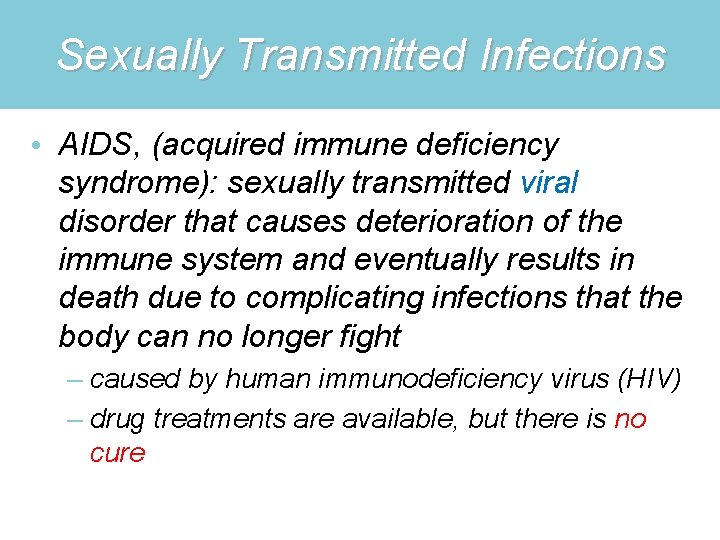 Sexually Transmitted Infections

• AIDS, (acquired immune deficiency syndrome): sexually transmitted viral disorder that causes deterioration of the immune system and eventually results in death due to complicating infections that the body can no longer fight

– caused by human immunodeficiency virus (HIV)

– drug treatments are available, but there is no cure